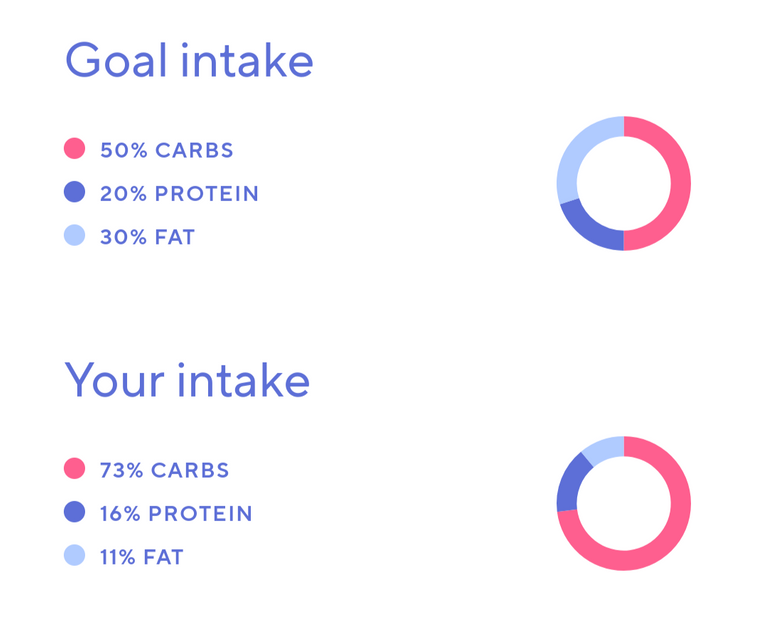 Goal intake

50% CARBS
20% PROTEIN
30% FAT

Your intake

73% CARBS
16% PROTEIN
11% FAT